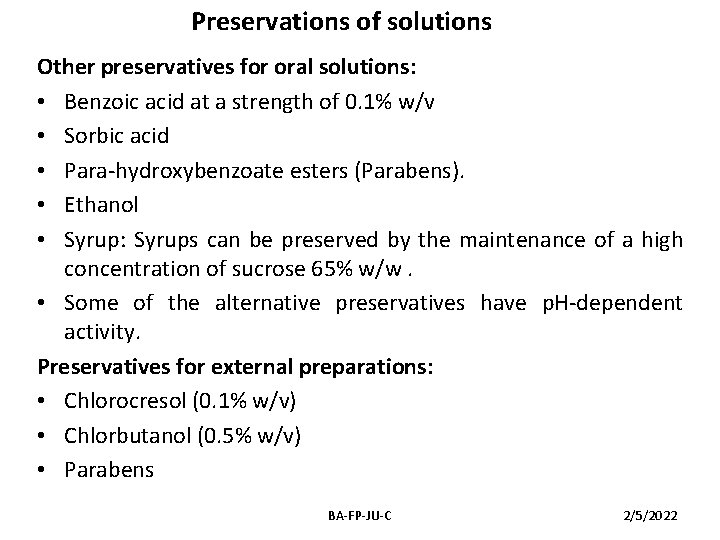 Preservations of solutions

Other preservatives for oral solutions:

• Benzoic acid at a strength of 0.1% w/v
• Sorbic acid
• Para-hydroxybenzoate esters (Parabens).
• Ethanol
• Syrup: Syrups can be preserved by the maintenance of a high concentration of sucrose 65% w/w .
• Some of the alternative preservatives have pH-dependent activity.

Preservatives for external preparations:

• Chlorocresol (0.1% w/v)
• Chlorbutanol (0.5% w/v)
• Parabens

BA-FP-JU-C

2/5/2022